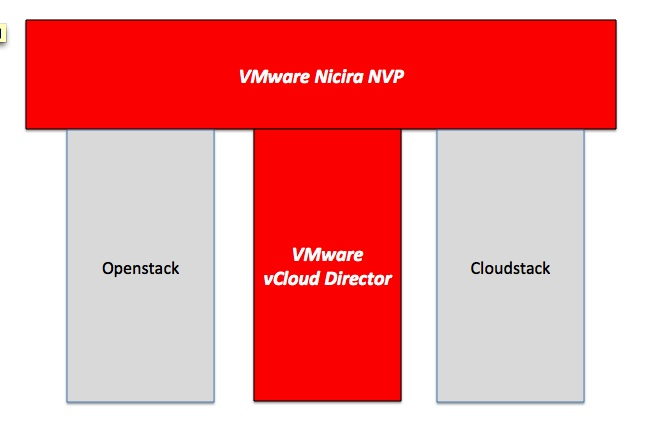 VMware Nicira NVP

Openstack

VMware vCloud Director

Cloudstack